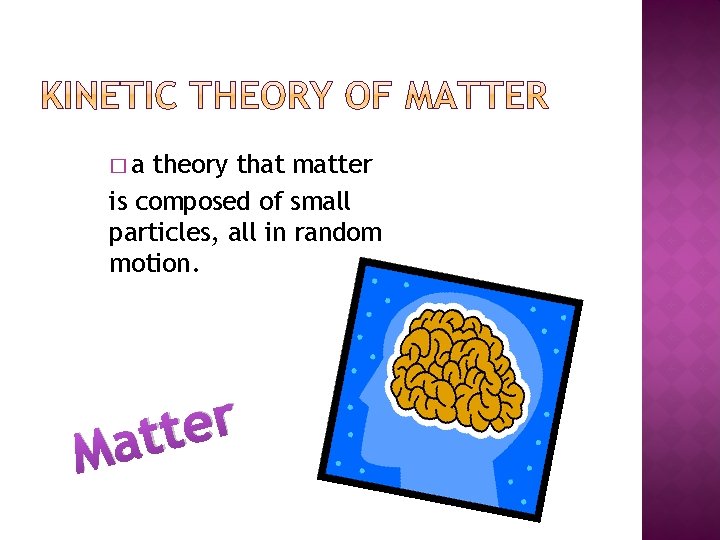 KINETIC THEORY OF MATTER

□ a theory that matter is composed of small particles, all in random motion.

Matter